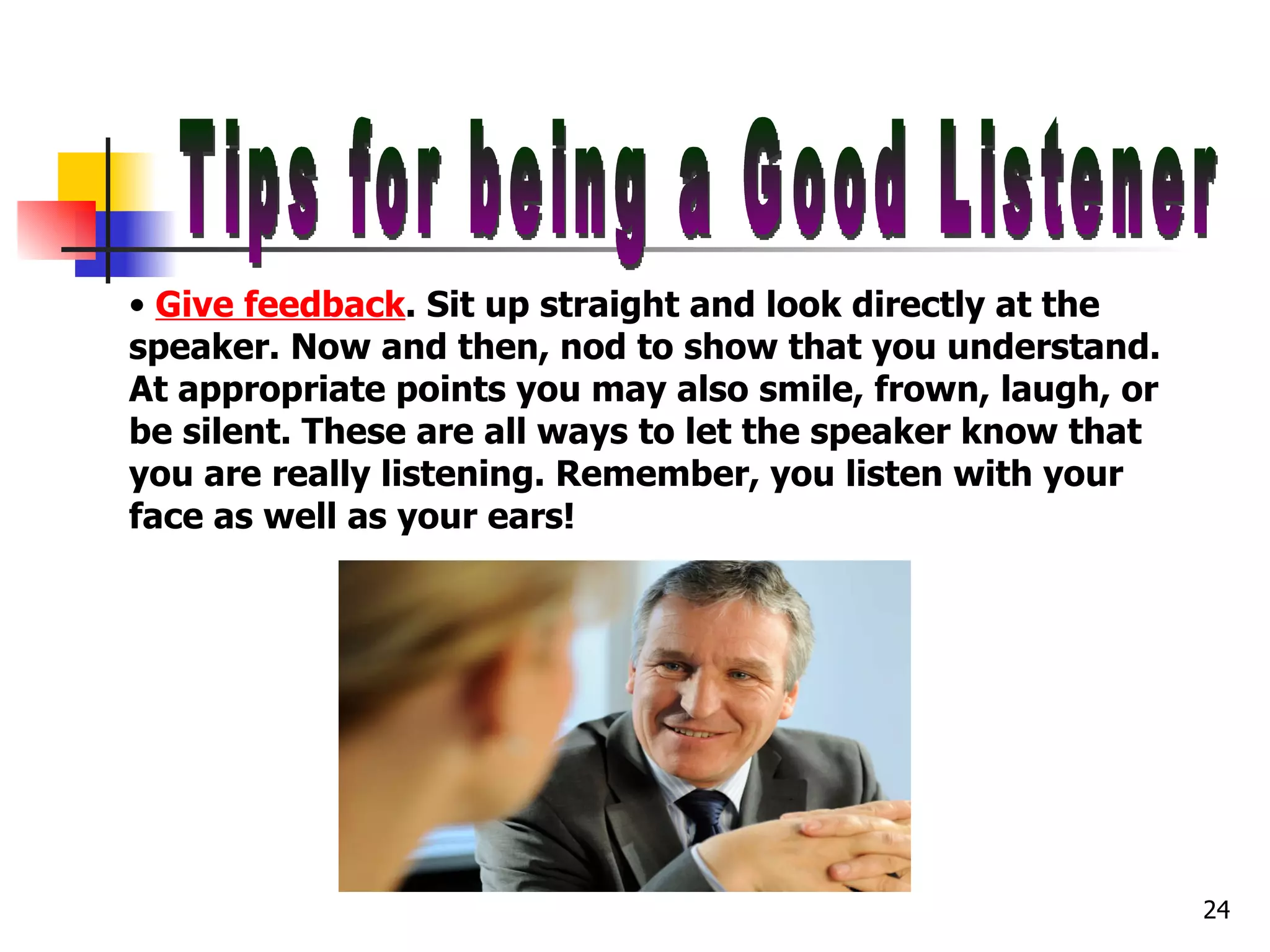 Tips for being a Good Listener

• Give feedback. Sit up straight and look directly at the speaker. Now and then, nod to show that you understand. At appropriate points you may also smile, frown, laugh, or be silent. These are all ways to let the speaker know that you are really listening. Remember, you listen with your face as well as your ears!

24